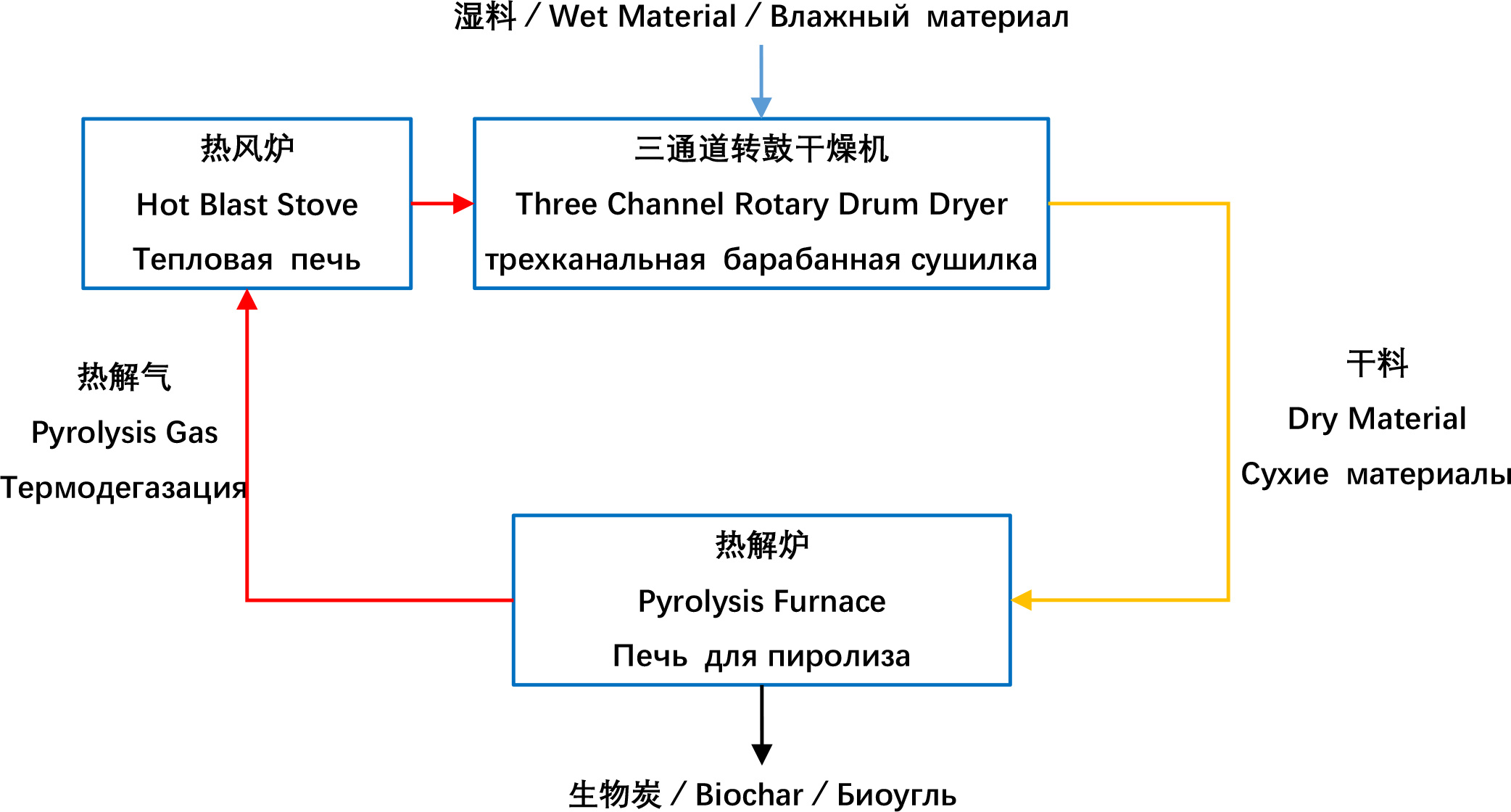 湿料 / Wet Material / Влажный материал

热风炉
Hot Blast Stove
Тепловая печь

三通道转鼓干燥机
Three Channel Rotary Drum Dryer
трехканальная барабанная сушилка

热解气
Pyrolysis Gas
Термодегазация

干料
Dry Material
Сухие материалы

热解炉
Pyrolysis Furnace
Печь для пиролиза

生物炭 / Biochar / Биоугль